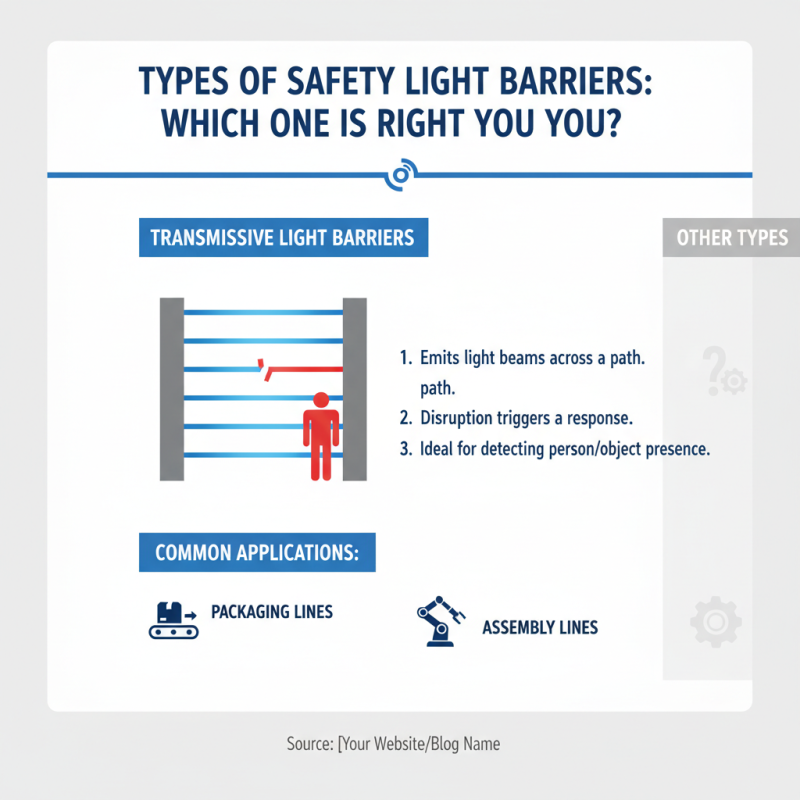 TYPES OF SAFETY LIGHT BARRIERS: WHICH ONE IS RIGHT YOU YOU?

TRANSMISSIVE LIGHT BARRIERS

OTHER TYPES

1. Emits light beams across a path. path.
2. Disruption triggers a response.
3. Ideal for detecting person/object presence.

COMMON APPLICATIONS:

PACKAGING LINES

ASSEMBLY LINES

Source: [Your Website/Blog Name